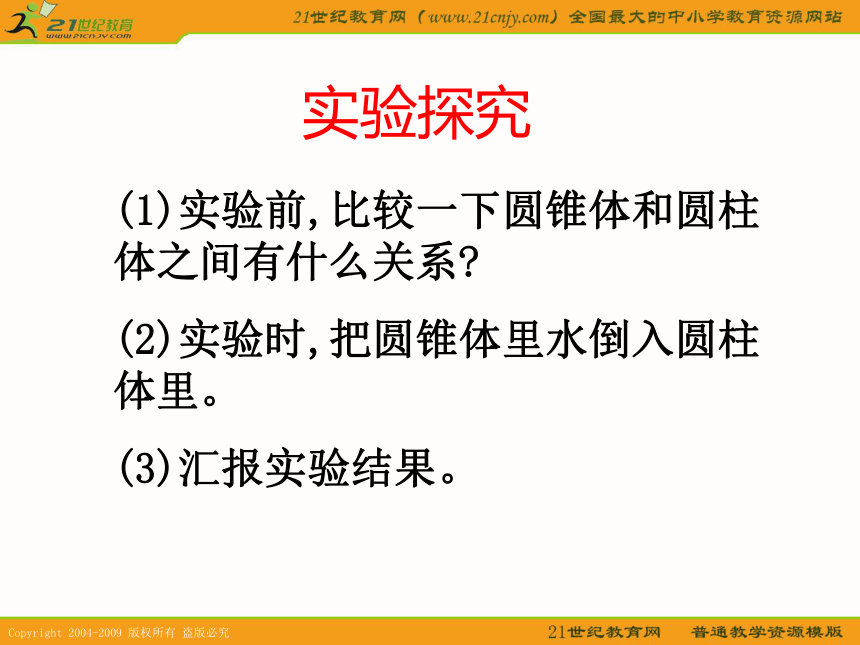 21世纪教育
www.21cnjy.com

21世纪教育网（www.21cnjy.com）全国最大的中小学教育资源网站

实验探究

(1)实验前,比较一下圆锥体和圆柱体之间有什么关系?

(2)实验时,把圆锥体里水倒入圆柱体里。

(3)汇报实验结果。

Copyright 2004-2009 版权所有 盗版必究

21世纪教育网 普通教学资源模版